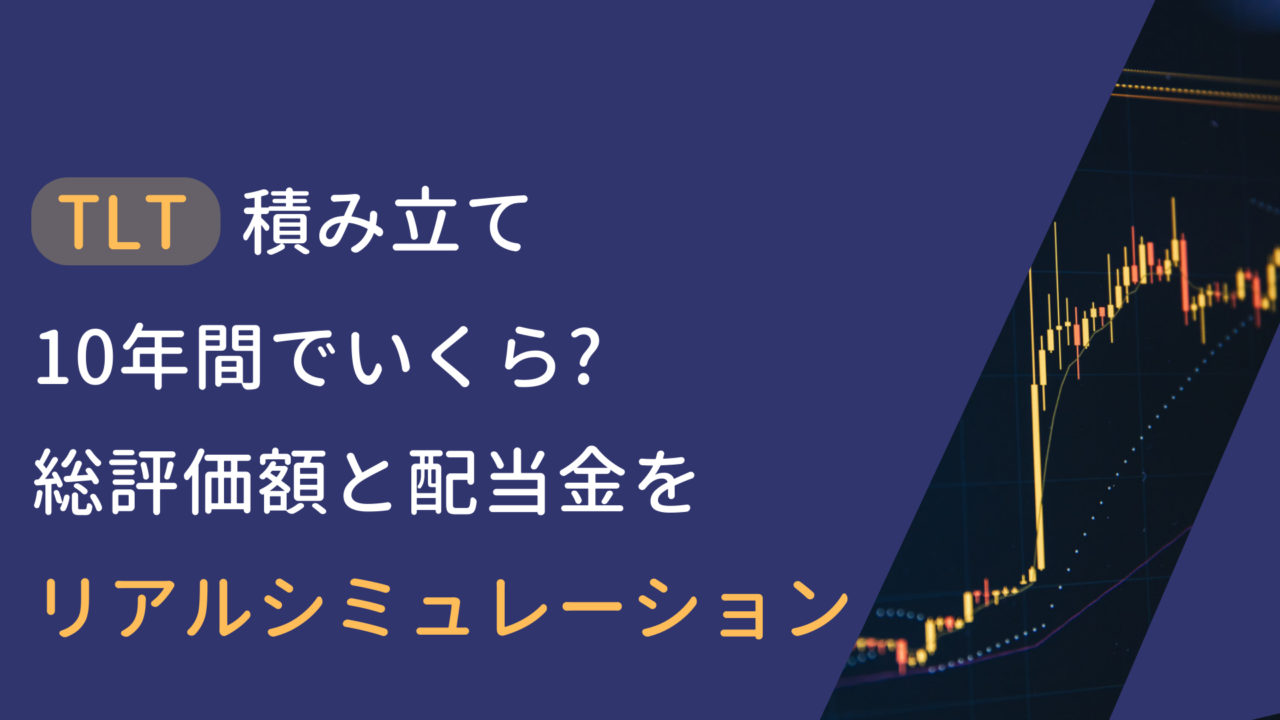 TLT 積み立て

10年間でいくら?

総評価額と配当金を

リアルシミュレーション